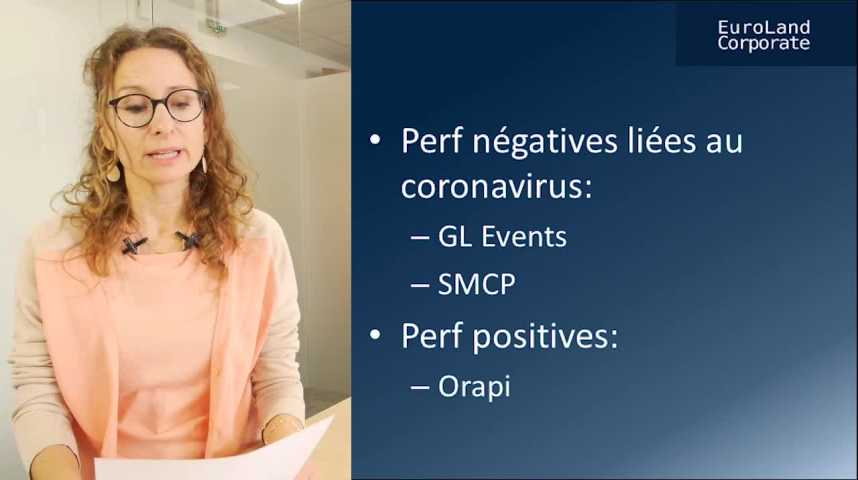 EuroLand Corporate

• Perf négatives liées au coronavirus:
– GL Events
– SMCP
• Perf positives:
– Orapi